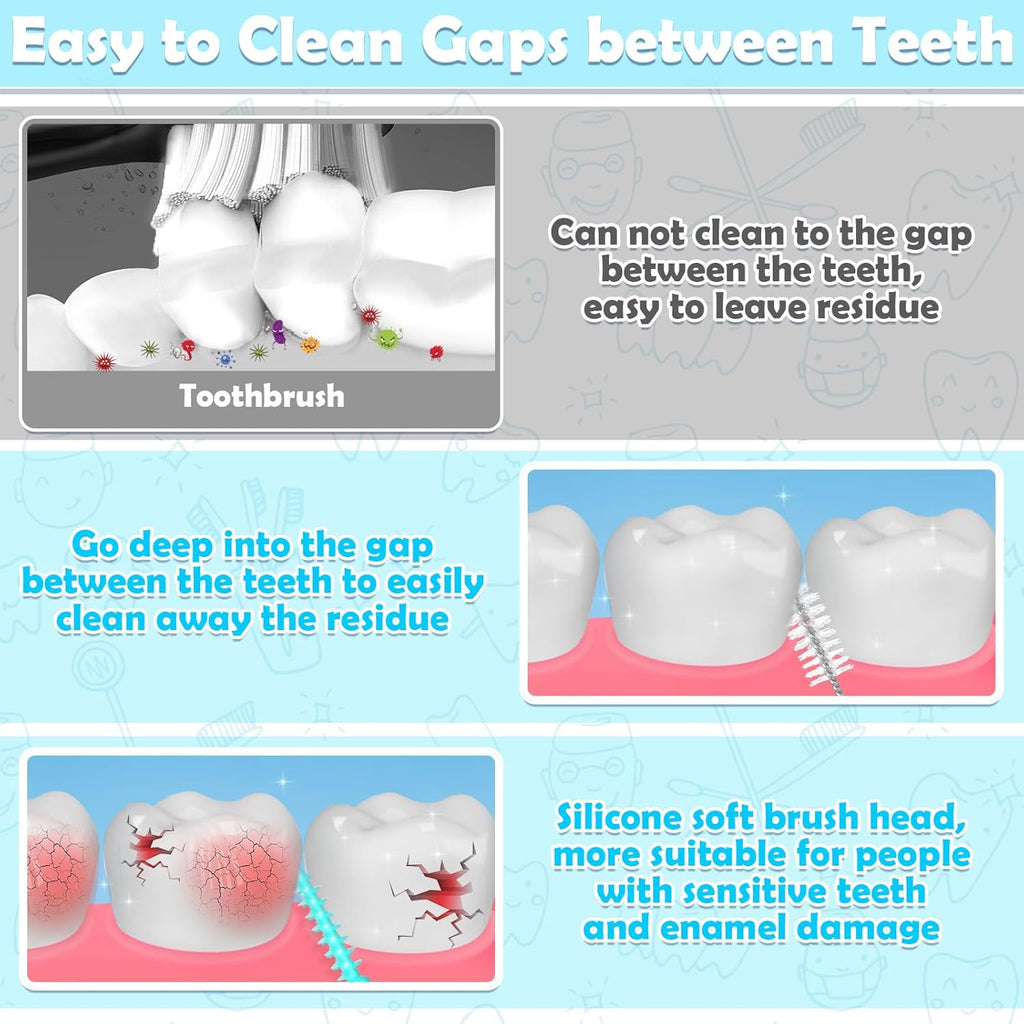 Easy to Clean Gaps between Teeth

Toothbrush

Can not clean to the gap between the teeth, easy to leave residue

Go deep into the gap between the teeth to easily clean away the residue

Silicone soft brush head, more suitable for people with sensitive teeth and enamel damage